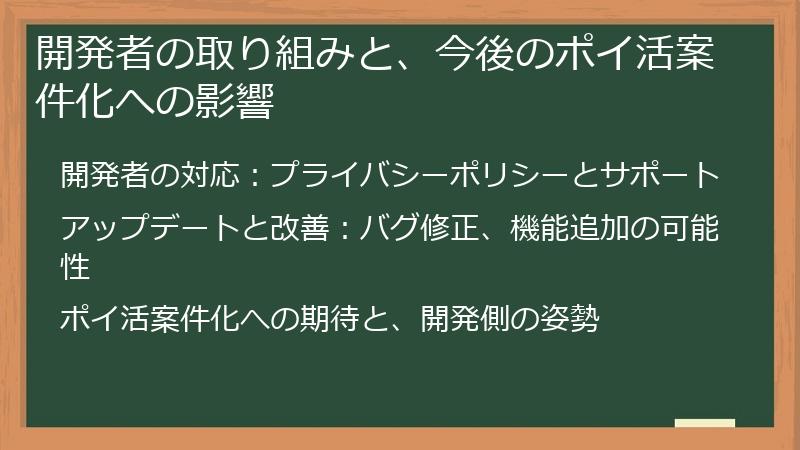 開発者の取り組みと、今後のポイ活案件化への影響

開発者の対応：プライバシーポリシーとサポート

アップデートと改善：バグ修正、機能追加の可能性

ポイ活案件化への期待と、開発側の姿勢